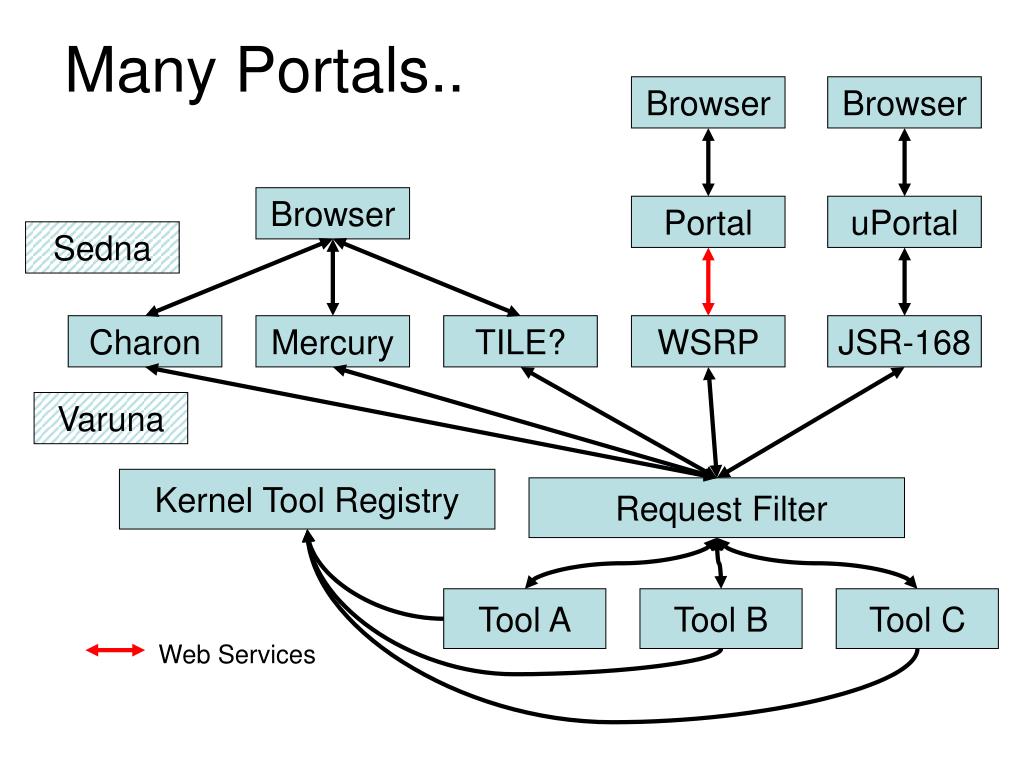 Many Portals..

Browser

Browser

Browser

Portal

uPortal

Sedna

Charon

Mercury

TILE?

WSRP

JSR-168

Varuna

Kernel Tool Registry

Request Filter

Tool A

Tool B

Tool C

Web Services